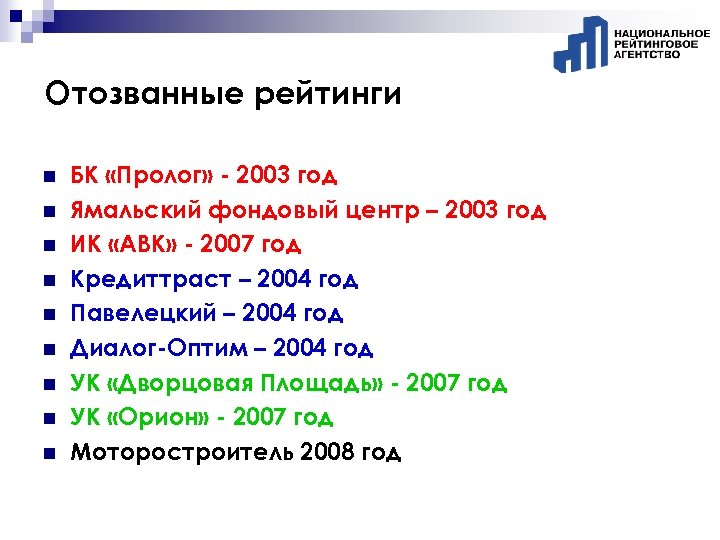 НАЦИОНАЛЬНОЕ РЕЙТИНГОВОЕ АГЕНТСТВО

Отозванные рейтинги

- БК «Пролог» - 2003 год
- Ямальский фондовый центр – 2003 год
- ИК «АВК» - 2007 год
- Кредиттраст – 2004 год
- Павелецкий – 2004 год
- Диалог-Оптим – 2004 год
- УК «Дворцовая Площадь» - 2007 год
- УК «Орион» - 2007 год
- Моторостроитель 2008 год